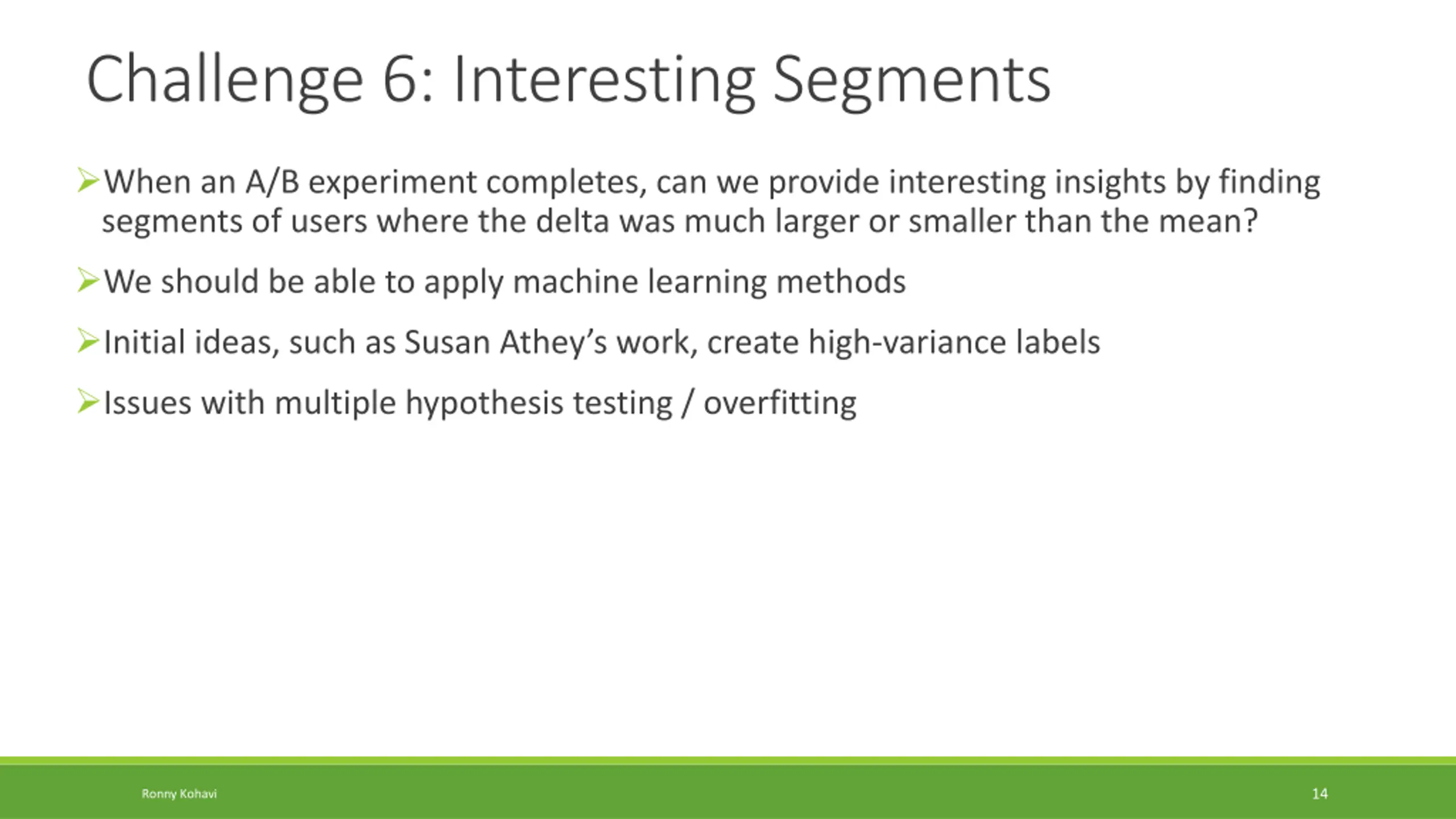 Challenge 6: Interesting Segments

➢When an A/B experiment completes, can we provide interesting insights by finding segments of users where the delta was much larger or smaller than the mean?

➢We should be able to apply machine learning methods

➢Initial ideas, such as Susan Athey’s work, create high-variance labels

➢Issues with multiple hypothesis testing / overfitting

Ronny Kohavi

14